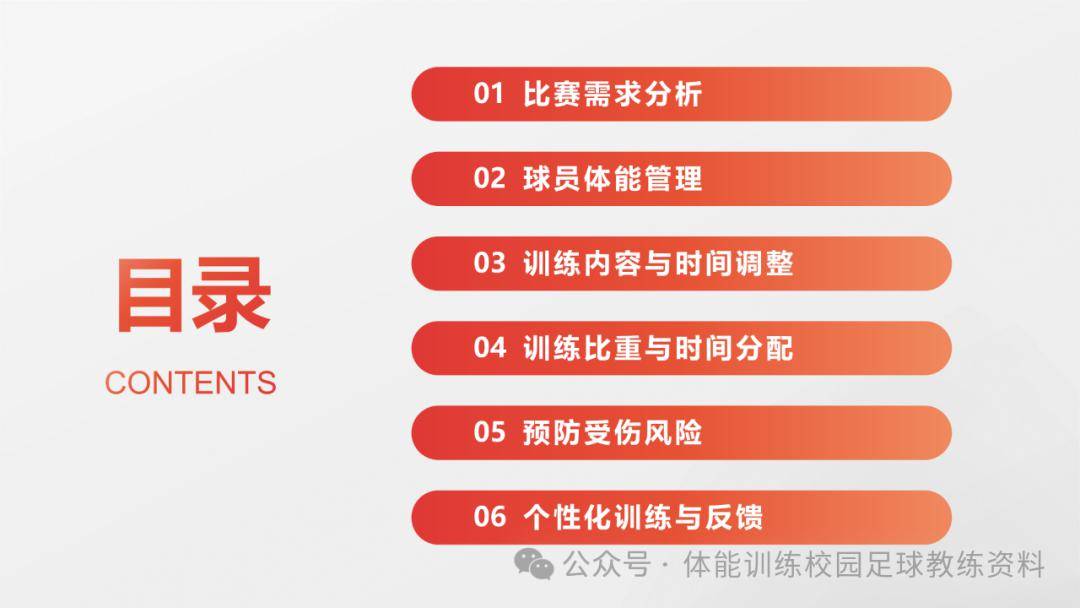 目录
CONTENTS

01 比赛需求分析
02 球员体能管理
03 训练内容与时间调整
04 训练比重与时间分配
05 预防受伤风险
06 个性化训练与反馈

公众号 · 体能训练校园足球教练资料